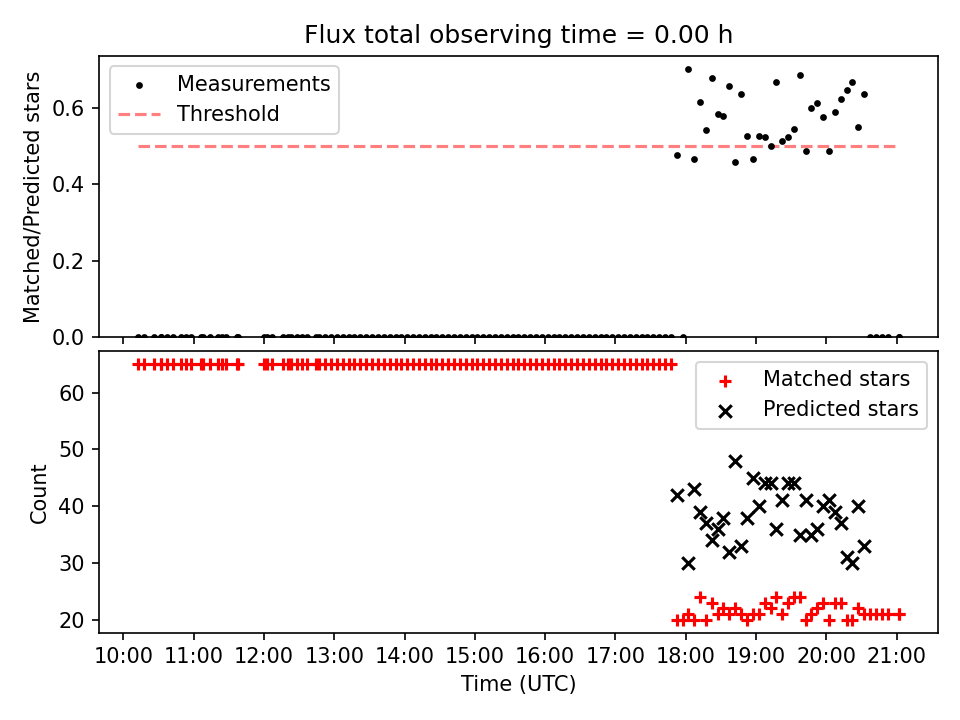 Flux total observing time = 0.00 h

Measurements
Threshold

Matched/Predicted stars

0.6
0.4
0.2
0.0

Matched stars
Predicted stars

Count

60
50
40
30
20

10:00 11:00 12:00 13:00 14:00 15:00 16:00 17:00 18:00 19:00 20:00 21:00

Time (UTC)